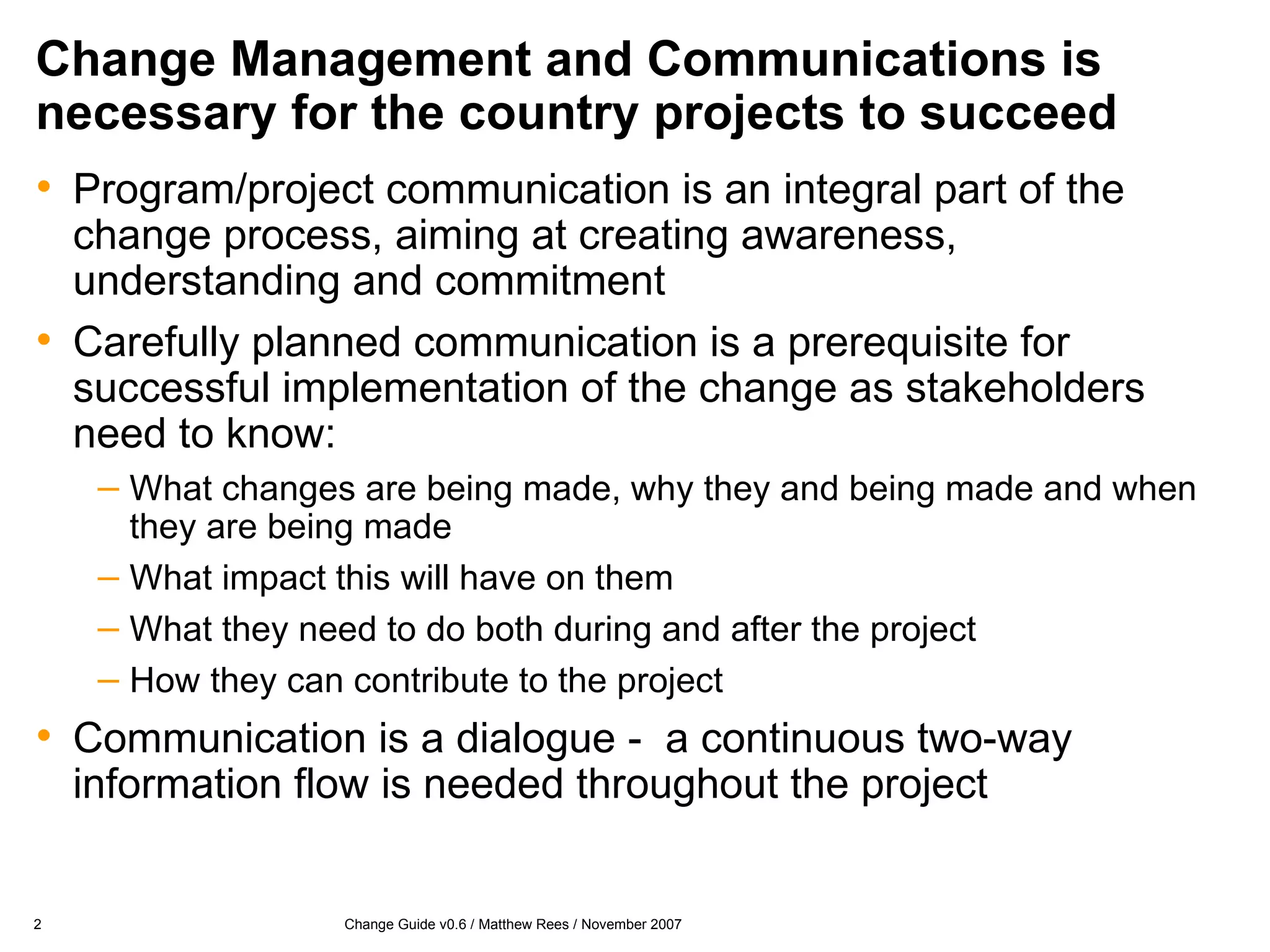 Change Management and Communications is necessary for the country projects to succeed

• Program/project communication is an integral part of the change process, aiming at creating awareness, understanding and commitment

• Carefully planned communication is a prerequisite for successful implementation of the change as stakeholders need to know:

– What changes are being made, why they and being made and when they are being made

– What impact this will have on them

– What they need to do both during and after the project

– How they can contribute to the project

• Communication is a dialogue - a continuous two-way information flow is needed throughout the project

2

Change Guide v0.6 / Matthew Rees / November 2007